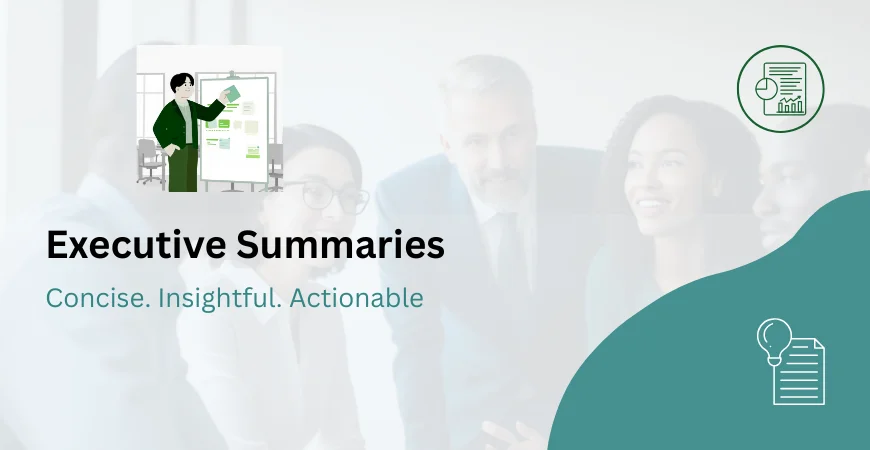 Executive Summaries

Concise. Insightful. Actionable